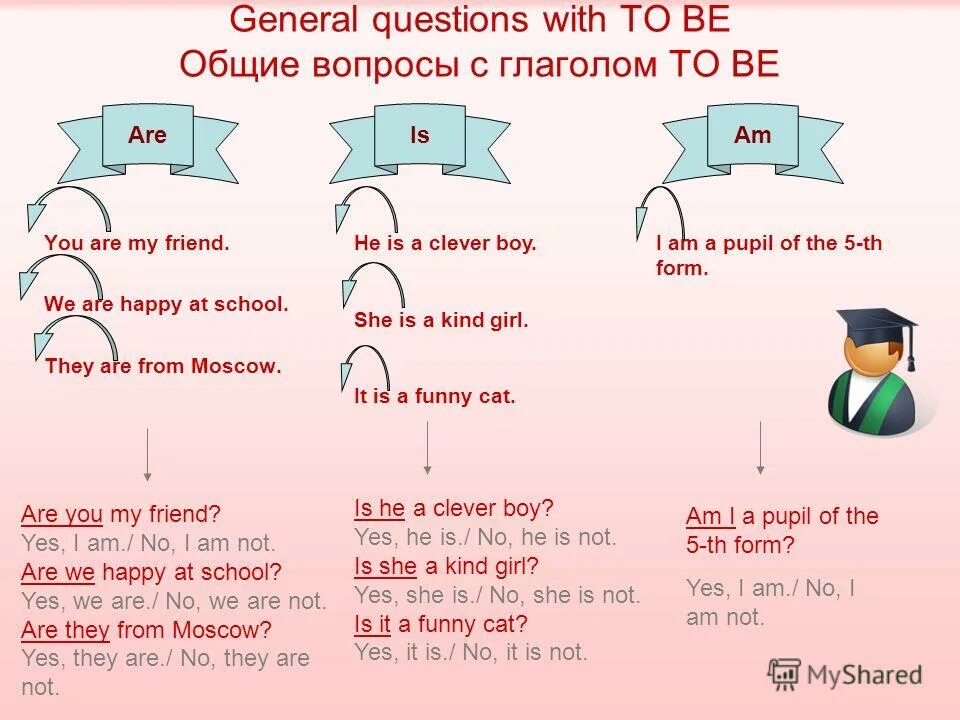 General questions with TO BE
Общие вопросы с глаголом TO BE

Are

You are my friend.

We are happy at school.

They are from Moscow.

Are you my friend?
Yes, I am./ No, I am not.
Are we happy at school?
Yes, we are./ No, we are not.
Are they from Moscow?
Yes, they are./ No, they are not.

Is

He is a clever boy.

She is a kind girl.

It is a funny cat.

Is he a clever boy?
Yes, he is./ No, he is not.
Is she a kind girl?
Yes, she is./ No, she is not.
Is it a funny cat?
Yes, it is./ No, it is not.

Am

I am a pupil of the 5-th form.

Am I a pupil of the 5-th form?

Yes, I am./ No, I am not.

MyShared